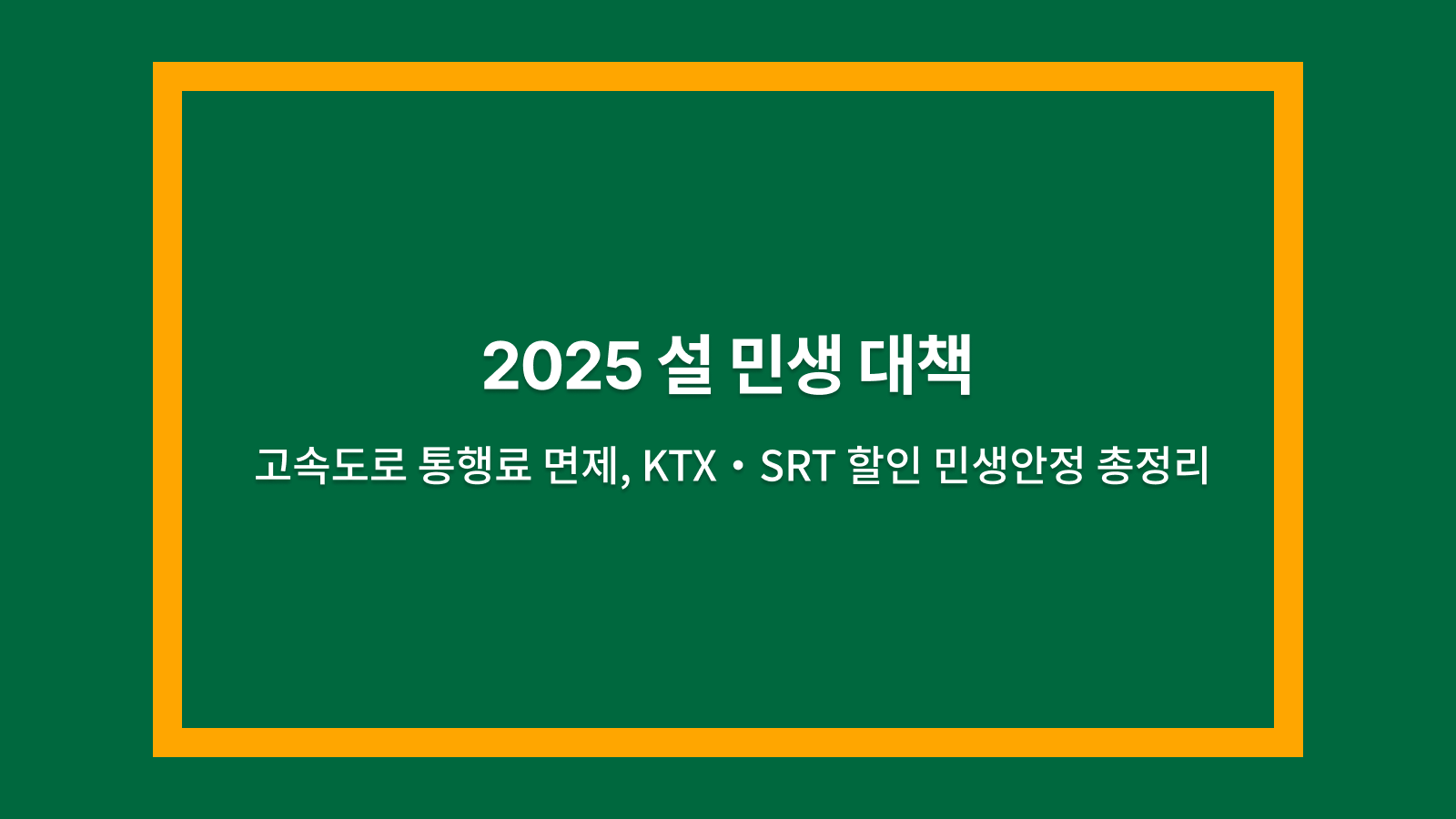 2025 설 민생 대책

고속도로 통행료 면제, KTX・SRT 할인 민생안정 총정리